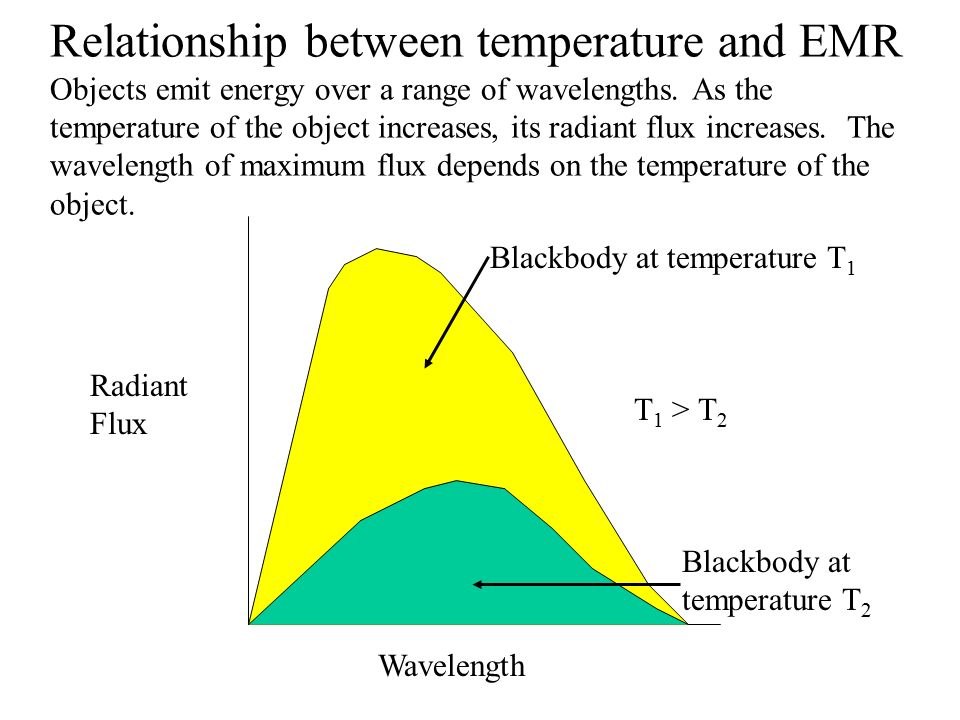 Relationship between temperature and EMR

Objects emit energy over a range of wavelengths. As the temperature of the object increases, its radiant flux increases. The wavelength of maximum flux depends on the temperature of the object.

Blackbody at temperature $T_1$

Radiant Flux

$T_1 > T_2$

Blackbody at temperature $T_2$

Wavelength